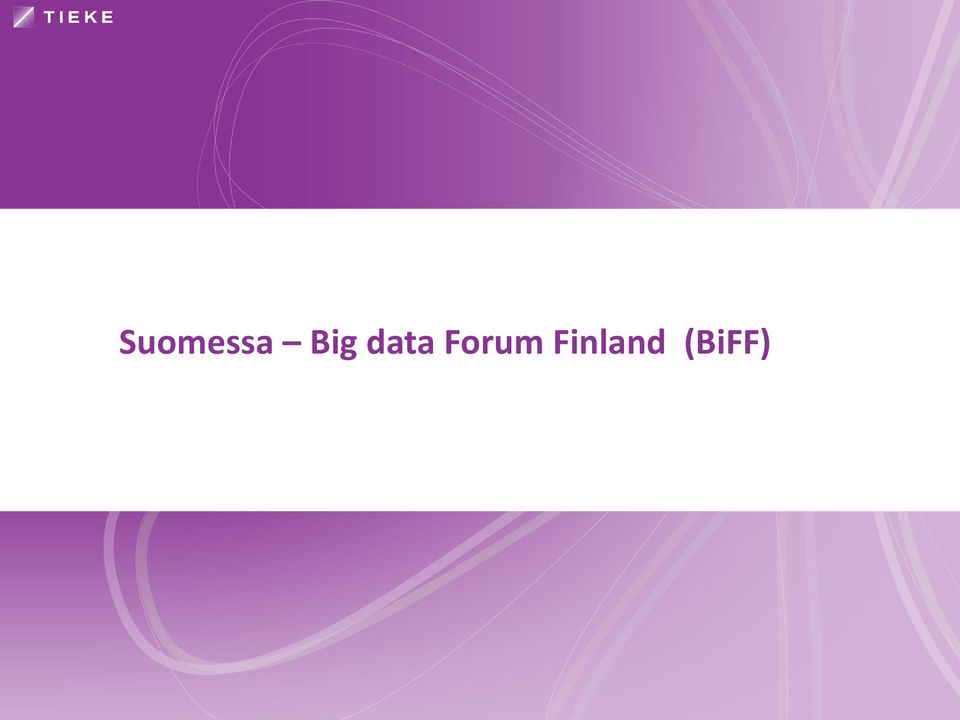 TIEKE

Suomessa – Big data Forum Finland (BiFF)